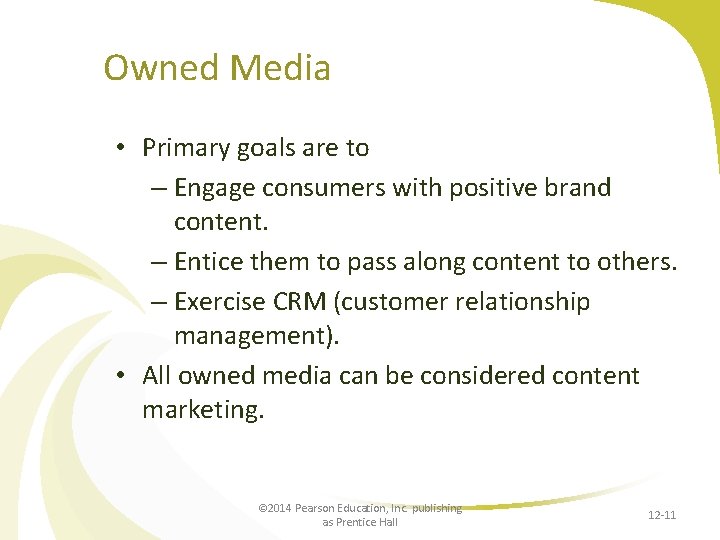 Owned Media

• Primary goals are to
– Engage consumers with positive brand content.
– Entice them to pass along content to others.
– Exercise CRM (customer relationship management).
• All owned media can be considered content marketing.

©2014 Pearson Education, Inc. publishing as Prentice Hall

12-11